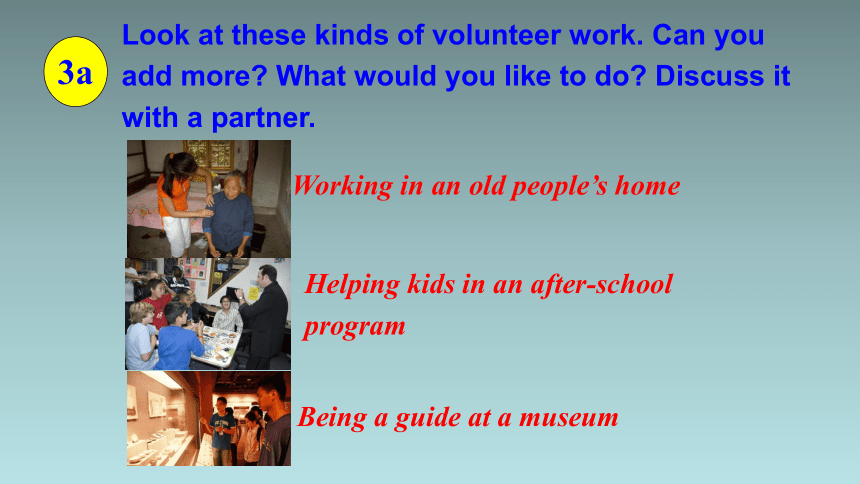 3a

Look at these kinds of volunteer work. Can you add more? What would you like to do? Discuss it with a partner.

Working in an old people’s home

Helping kids in an after-school program

Being a guide at a museum